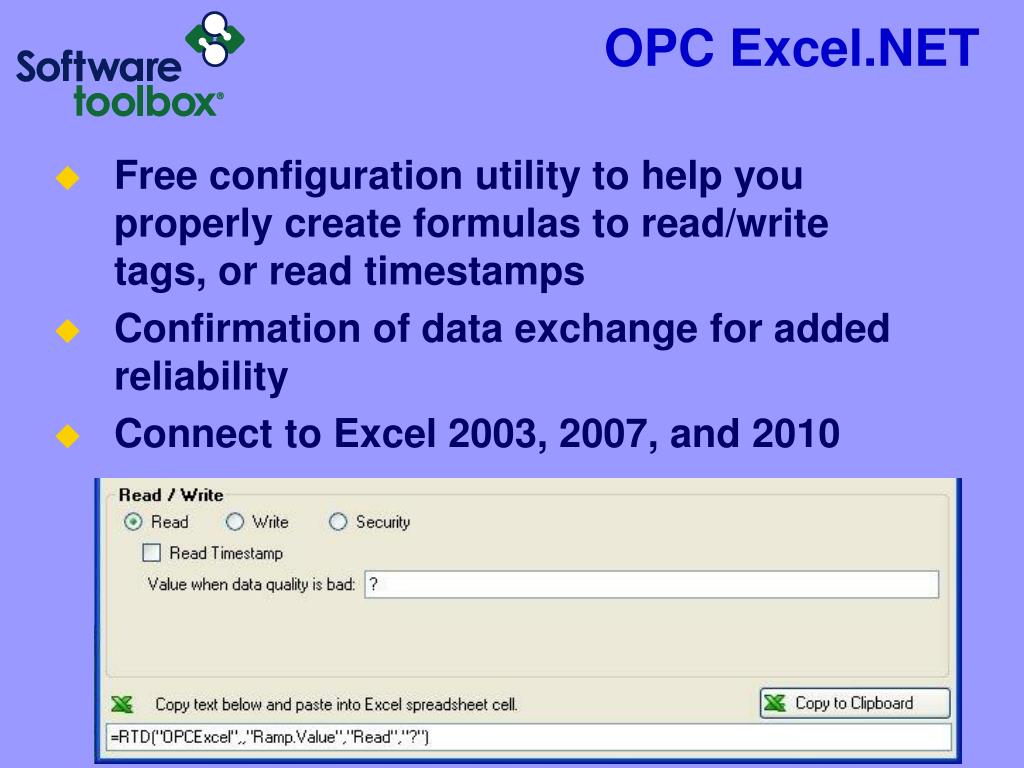 Software toolbox®

OPC Excel.NET

Free configuration utility to help you properly create formulas to read/write tags, or read timestamps

Confirmation of data exchange for added reliability

Connect to Excel 2003, 2007, and 2010

Read / Write

Read Write Security

Read Timestamp

Value when data quality is bad: ?

Copy text below and paste into Excel spreadsheet cell.

Copy to Clipboard

=RTD("OPCExcel",,"Ramp.Value","Read","?")